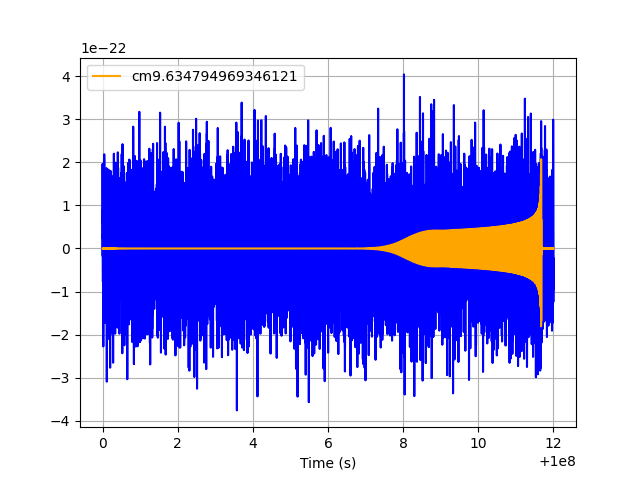 1e−22

cm9.634794969346121

4
3
2
1
0
−1
−2
−3
−4

0 2 4 6 8 10 12

Time (s)

+1e8